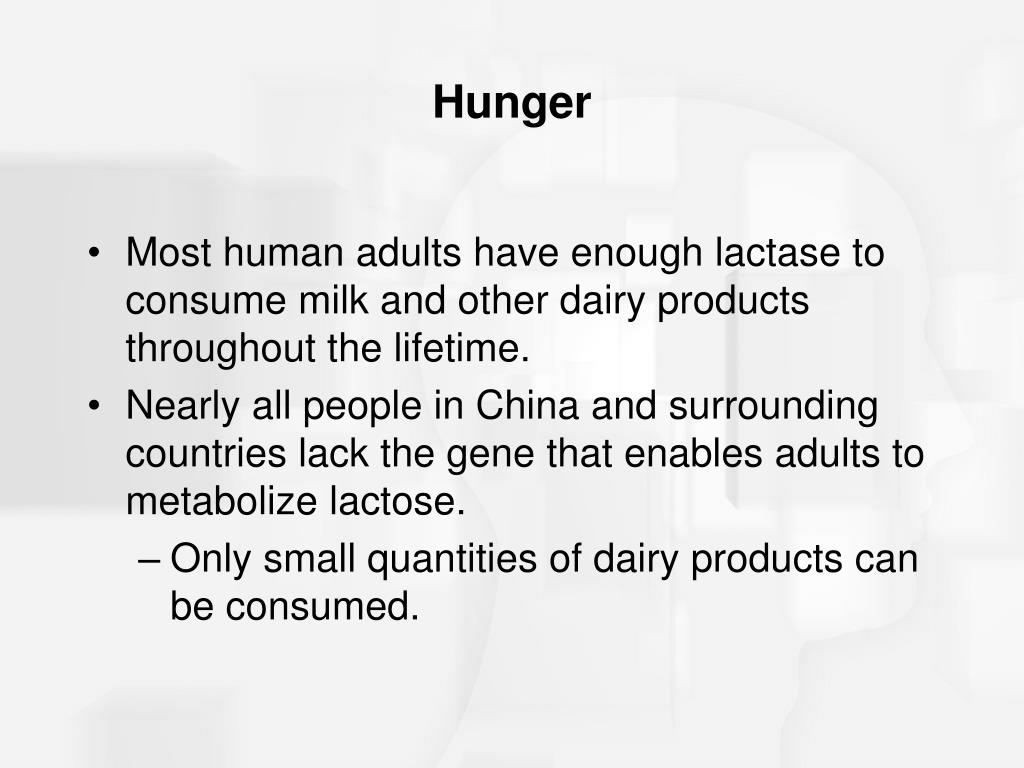 Hunger

• Most human adults have enough lactase to consume milk and other dairy products throughout the lifetime.
• Nearly all people in China and surrounding countries lack the gene that enables adults to metabolize lactose.
– Only small quantities of dairy products can be consumed.